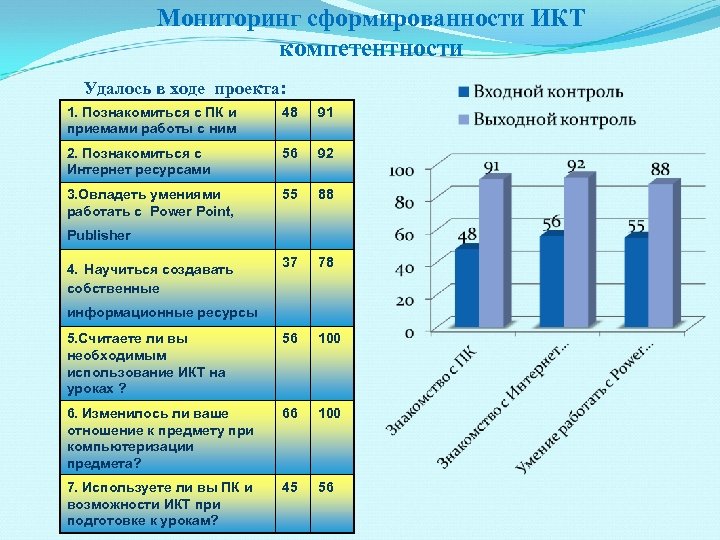 Мониторинг сформированности ИКТ компетентности

Удалось в ходе проекта:

| | | |
|---|---|---|
| 1. Познакомиться с ПК и приемами работы с ним | 48 | 91 |
| 2. Познакомиться с Интернет ресурсами | 56 | 92 |
| 3.Овладеть умениями работать с Power Point, Publisher | 55 | 88 |
| 4. Научиться создавать собственные информационные ресурсы | 37 | 78 |
| 5.Считаете ли вы необходимым использование ИКТ на уроках ? | 56 | 100 |
| 6. Изменилось ли ваше отношение к предмету при компьютеризации предмета? | 66 | 100 |
| 7. Используете ли вы ПК и возможности ИКТ при подготовке к урокам? | 45 | 56 |

Входной контроль
Выходной контроль

100
80
60
40
20
0

48
91
56
92
55
88

Знакомство с ПК
Знакомство с Интернет...
Умение работать с Power...